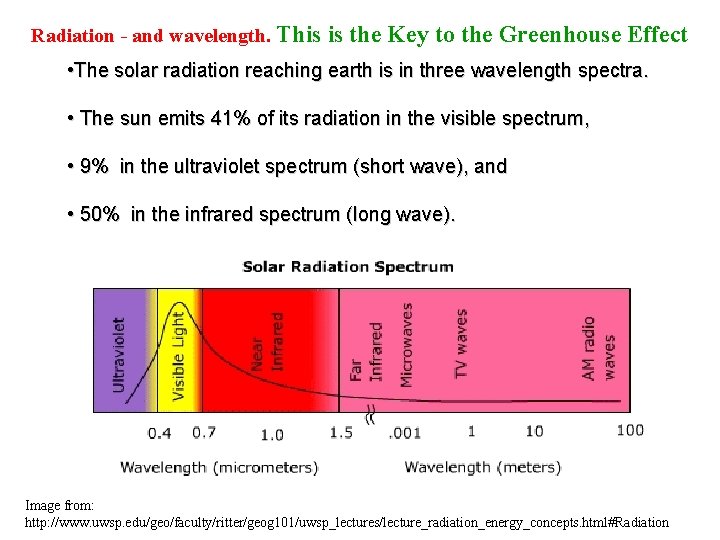 Radiation - and wavelength. This is the Key to the Greenhouse Effect

•The solar radiation reaching earth is in three wavelength spectra.

• The sun emits 41% of its radiation in the visible spectrum,

• 9% in the ultraviolet spectrum (short wave), and

• 50% in the infrared spectrum (long wave).

Solar Radiation Spectrum

Ultraviolet

Visible Light

Near Infrared

Far Infrared

Microwaves

TV waves

AM radio waves

0.4 0.7 1.0 1.5 .001 1 10 100

Wavelength (micrometers) Wavelength (meters)

Image from:
http://www.uwsp.edu/geo/faculty/ritter/geog101/uwsp_lectures/lecture_radiation_energy_concepts.html#Radiation